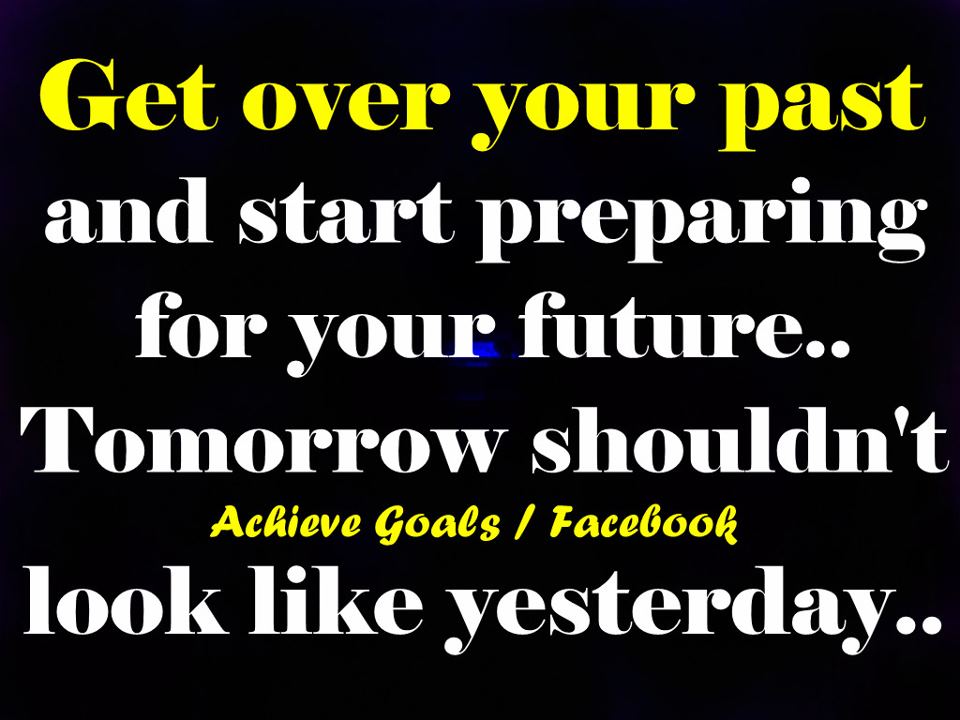 Get over your past and start preparing for your future.. Tomorrow shouldn't

Achieve Goals / Facebook

look like yesterday..